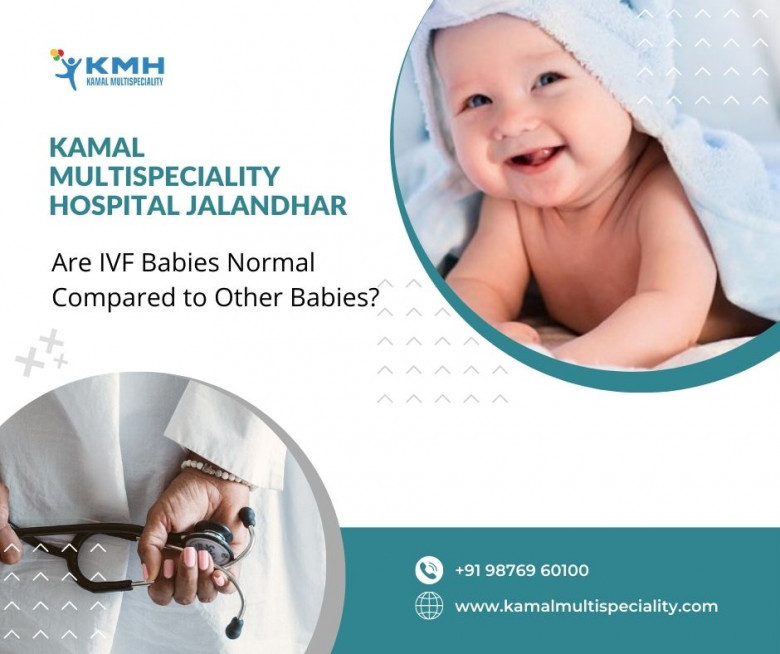 KMH
KAMAL MULTISPECIALITY

KAMAL MULTISPECIALITY HOSPITAL JALANDHAR

Are IVF Babies Normal Compared to Other Babies?

+91 98769 60100

www.kamalmultispeciality.com